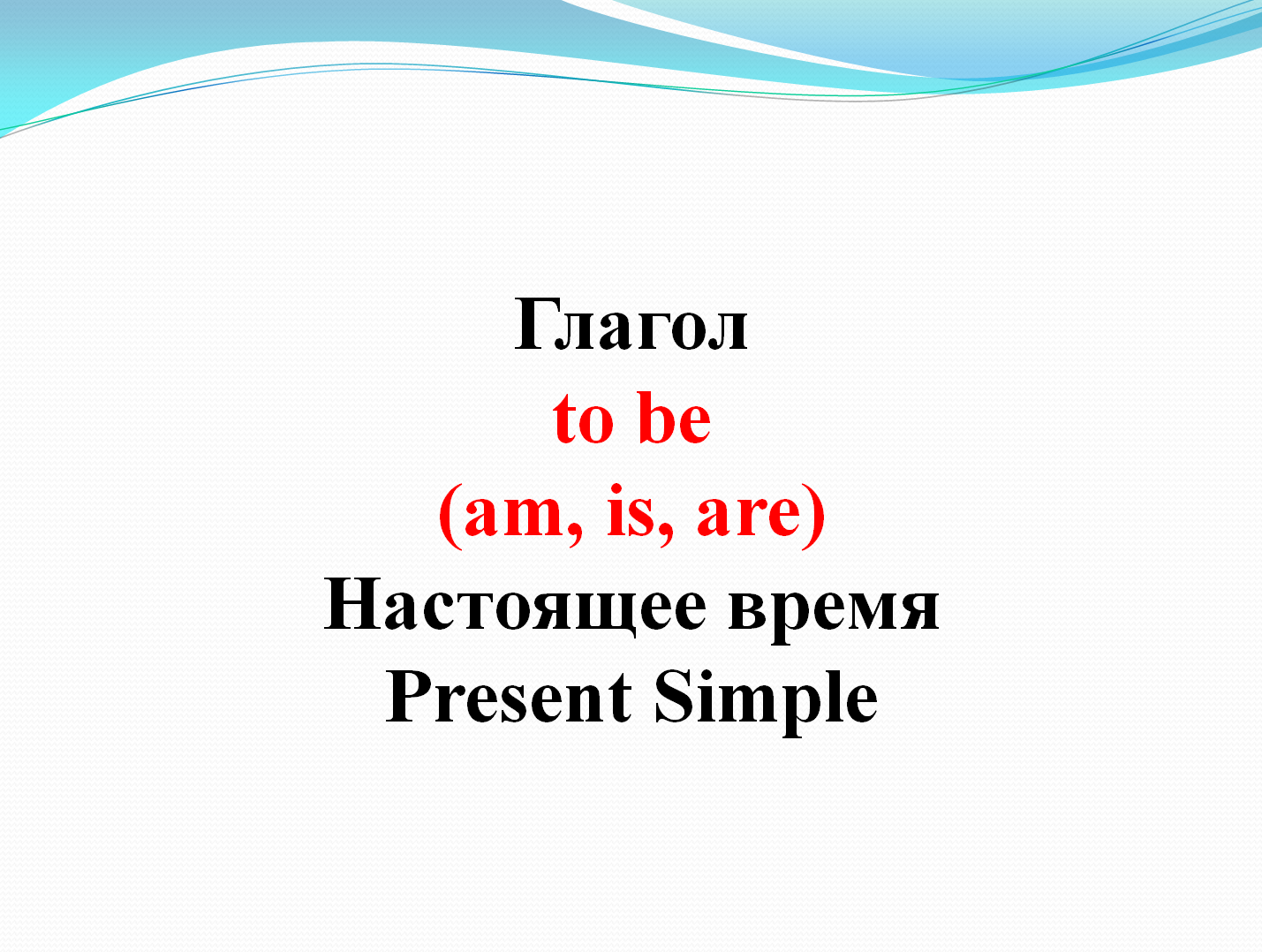 Глагол
to be
(am, is, are)
Настоящее время
Present Simple